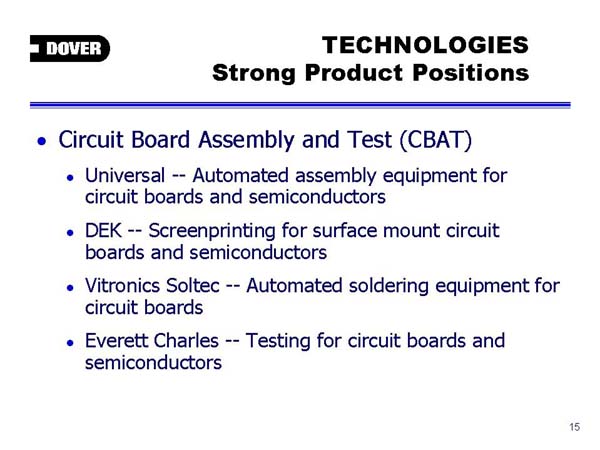 DOVER

TECHNOLOGIES
Strong Product Positions

• Circuit Board Assembly and Test (CBAT)

• Universal -- Automated assembly equipment for circuit boards and semiconductors

• DEK -- Screenprinting for surface mount circuit boards and semiconductors

• Vitronics Soltec -- Automated soldering equipment for circuit boards

• Everett Charles -- Testing for circuit boards and semiconductors

15